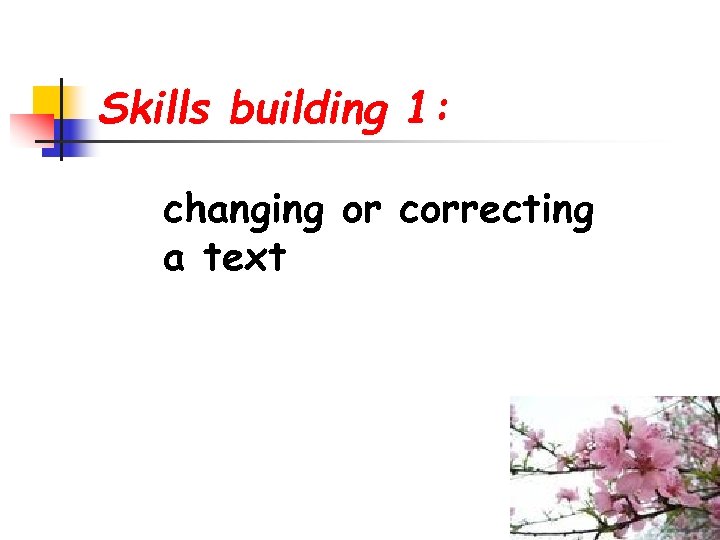 Skills building 1:

changing or correcting a text